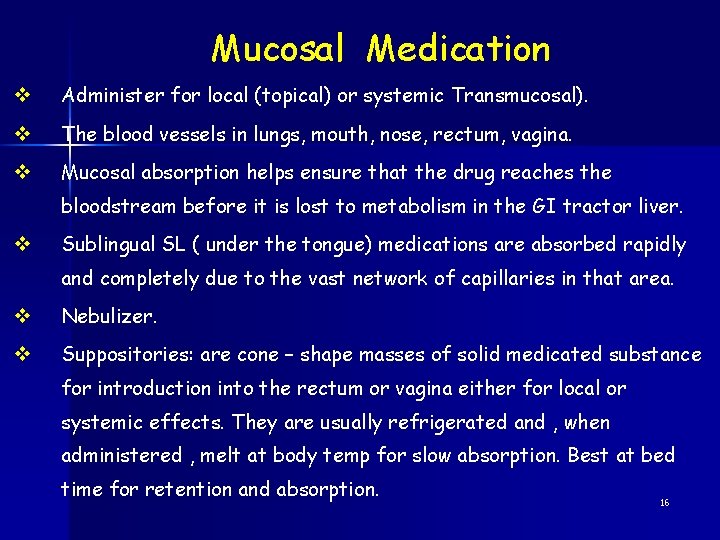 Mucosal Medication

❖ Administer for local (topical) or systemic Transmucosal).

❖ The blood vessels in lungs, mouth, nose, rectum, vagina.

❖ Mucosal absorption helps ensure that the drug reaches the bloodstream before it is lost to metabolism in the GI tractor liver.

❖ Sublingual SL ( under the tongue) medications are absorbed rapidly and completely due to the vast network of capillaries in that area.

❖ Nebulizer.

❖ Suppositories: are cone – shape masses of solid medicated substance for introduction into the rectum or vagina either for local or systemic effects. They are usually refrigerated and , when administered , melt at body temp for slow absorption. Best at bed time for retention and absorption.

16